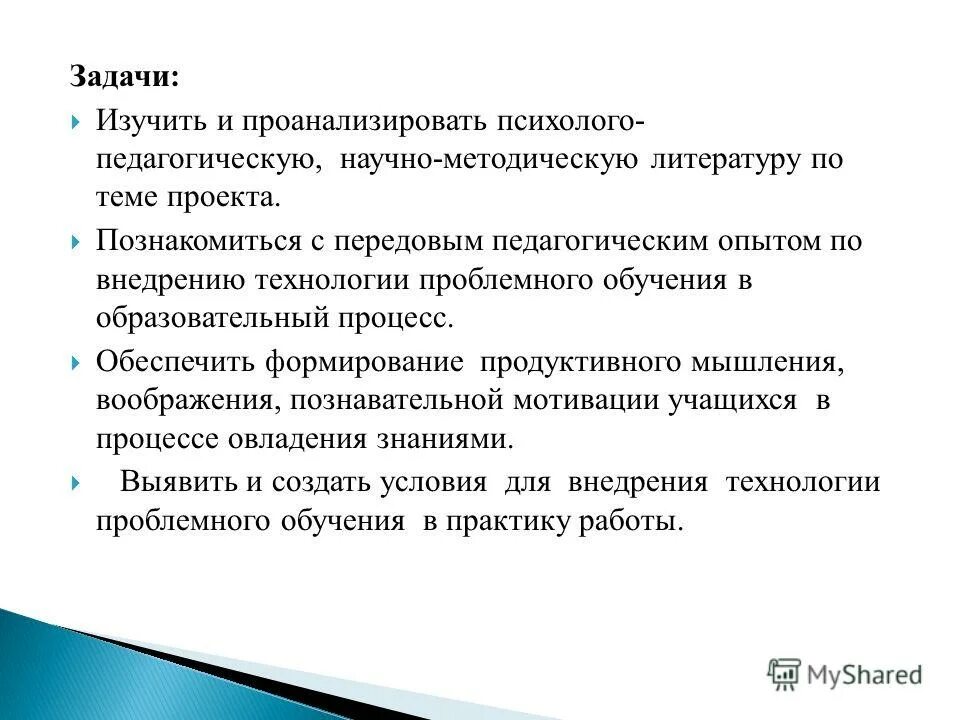 Задачи:

Изучить и проанализировать психолого-педагогическую, научно-методическую литературу по теме проекта.

Познакомиться с передовым педагогическим опытом по внедрению технологии проблемного обучения в образовательный процесс.

Обеспечить формирование продуктивного мышления, воображения, познавательной мотивации учащихся в процессе овладения знаниями.

Выявить и создать условия для внедрения технологии проблемного обучения в практику работы.

MyShared